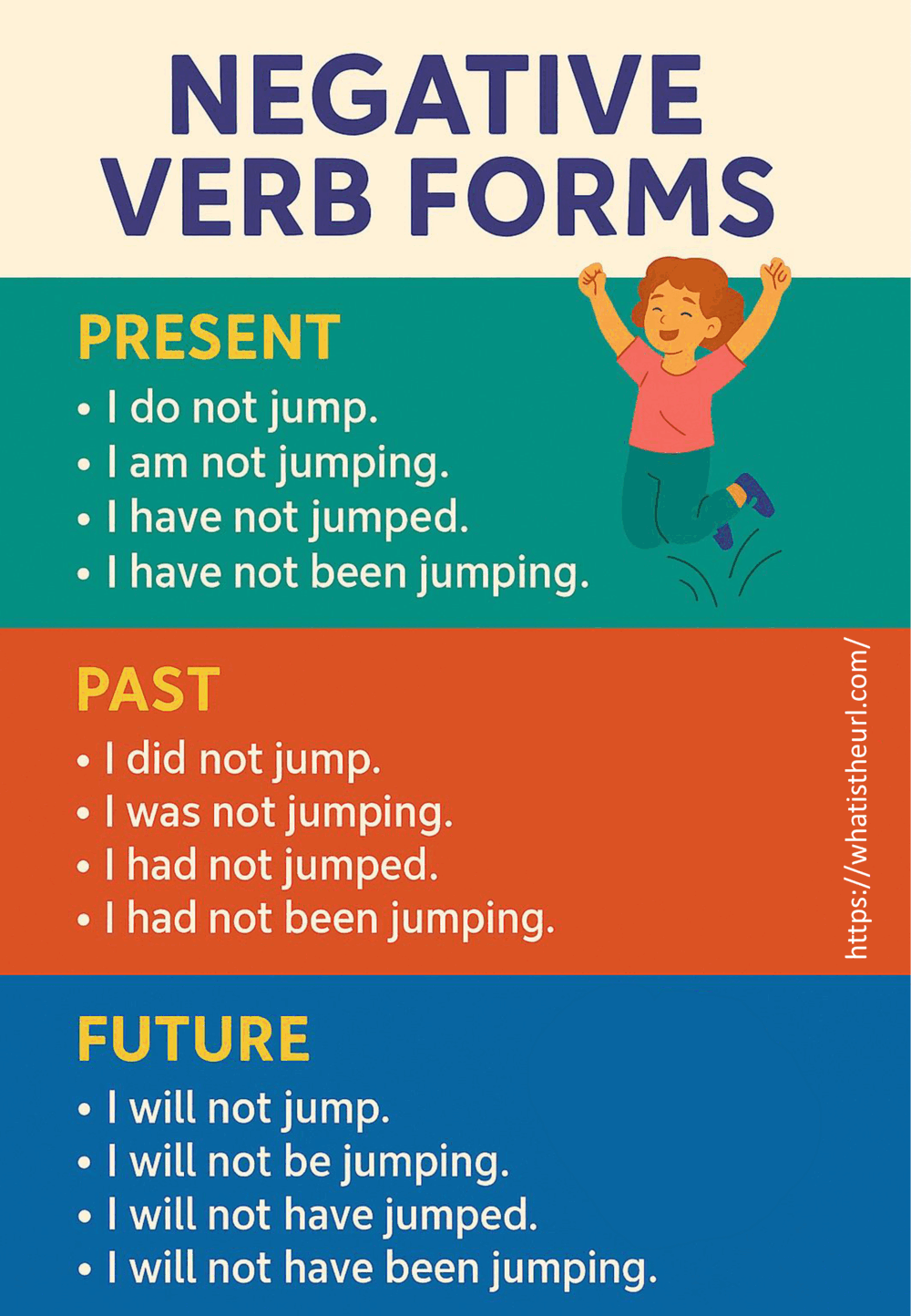 NEGATIVE VERB FORMS

PRESENT
• I do not jump.
• I am not jumping.
• I have not jumped.
• I have not been jumping.

PAST
• I did not jump.
• I was not jumping.
• I had not jumped.
• I had not been jumping.

https://whatistheurl.com/

FUTURE
• I will not jump.
• I will not be jumping.
• I will not have jumped.
• I will not have been jumping.